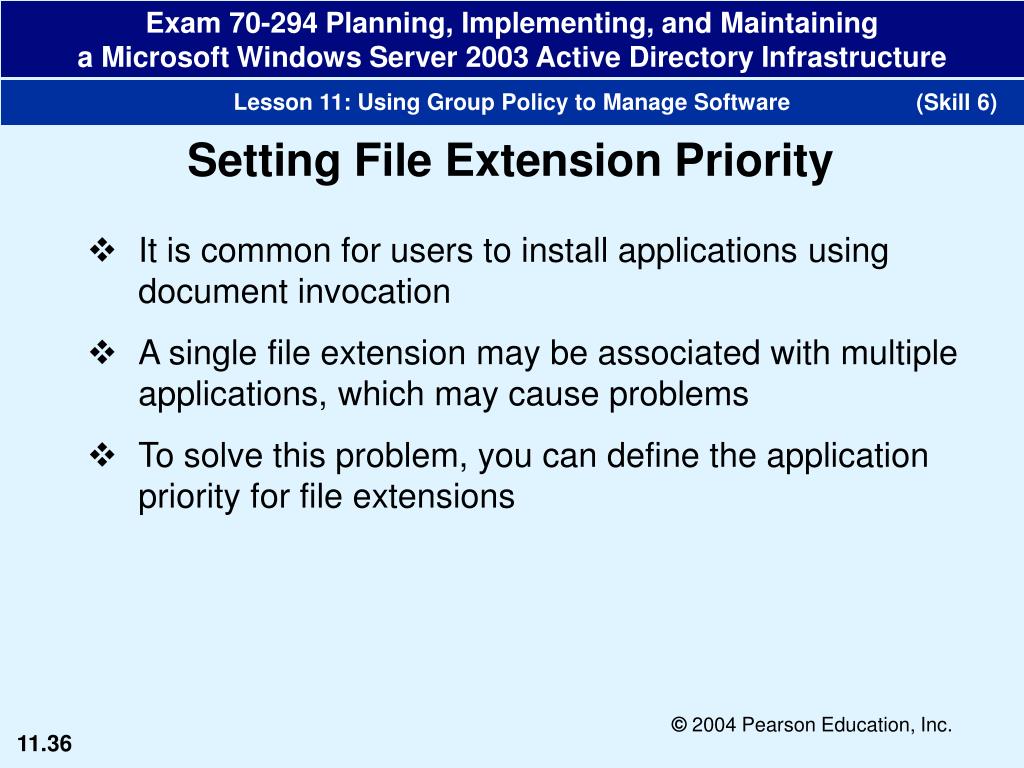 Exam 70-294 Planning, Implementing, and Maintaining a Microsoft Windows Server 2003 Active Directory Infrastructure

Lesson 11: Using Group Policy to Manage Software (Skill 6)

Setting File Extension Priority

❖ It is common for users to install applications using document invocation

❖ A single file extension may be associated with multiple applications, which may cause problems

❖ To solve this problem, you can define the application priority for file extensions

© 2004 Pearson Education, Inc.

11.36